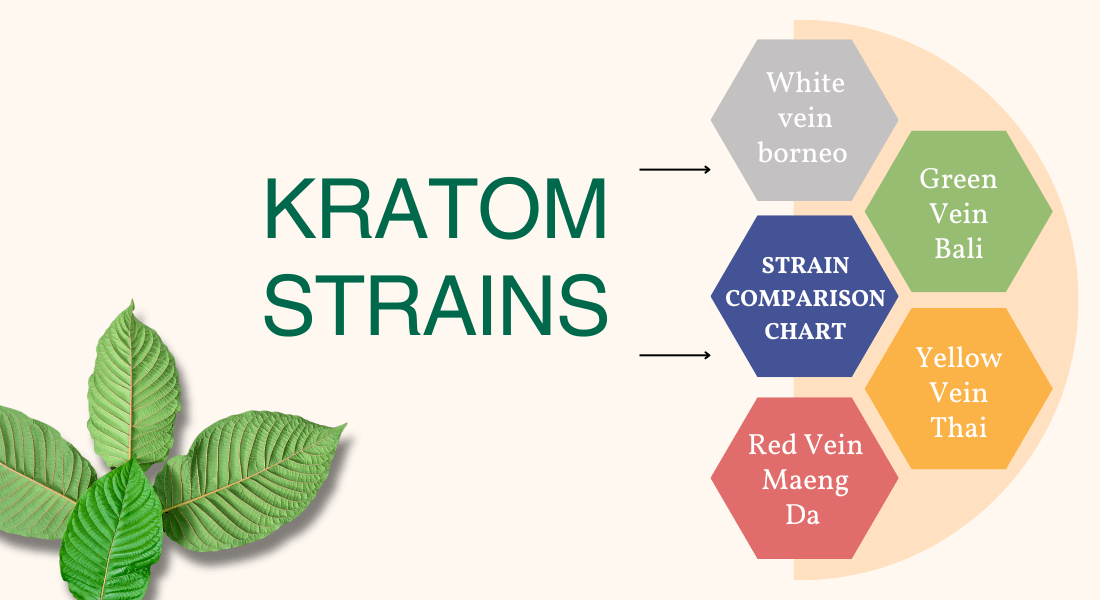 KRATOM STRAINS

White vein borneo

Green Vein Bali

STRAIN COMPARISON CHART

Yellow Vein Thai

Red Vein Maeng Da